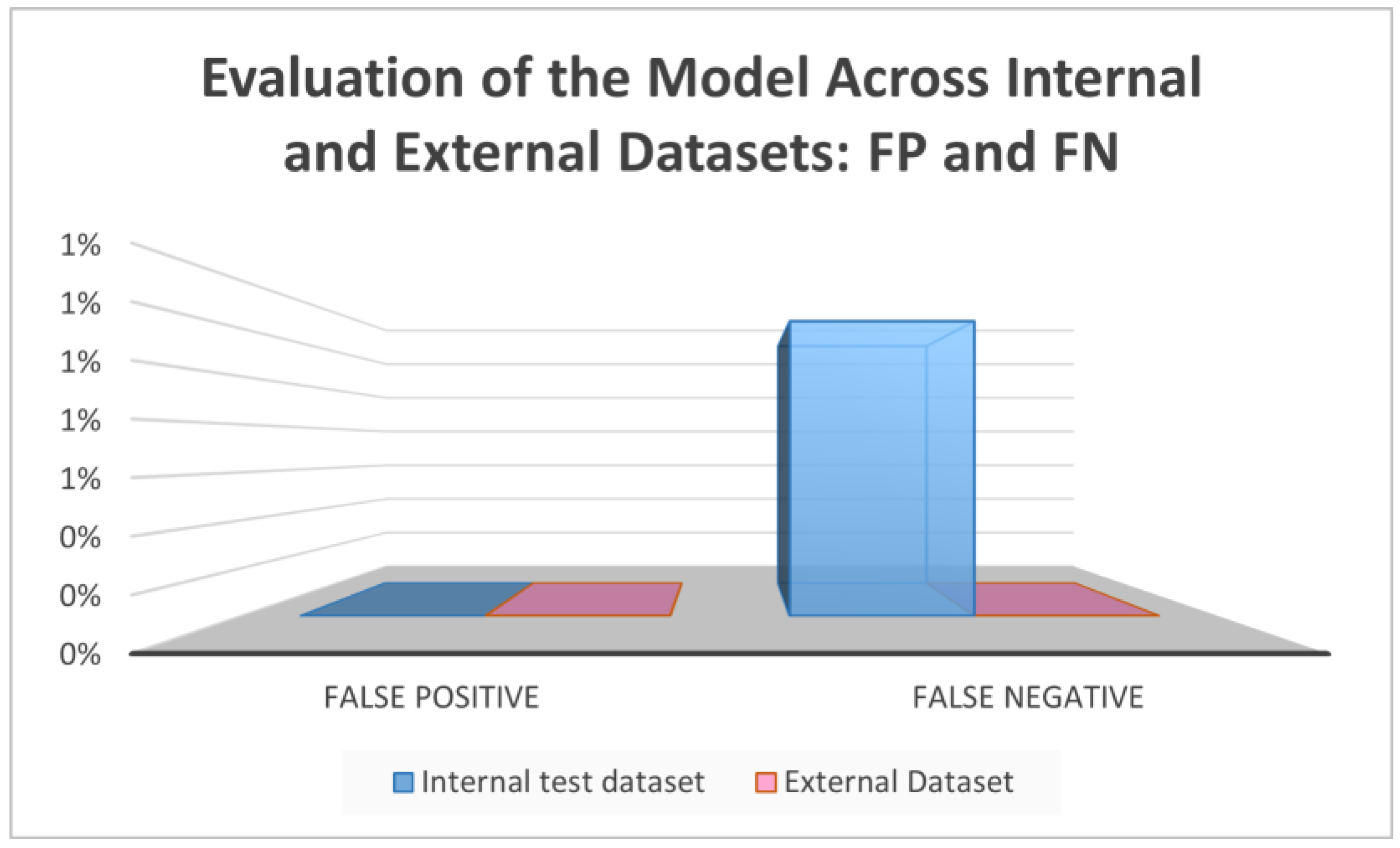 Evaluation of the Model Across Internal and External Datasets: FP and FN

1%
1%
1%
1%
1%
0%
0%
0%

FALSE POSITIVE
FALSE NEGATIVE

Internal test dataset
External Dataset